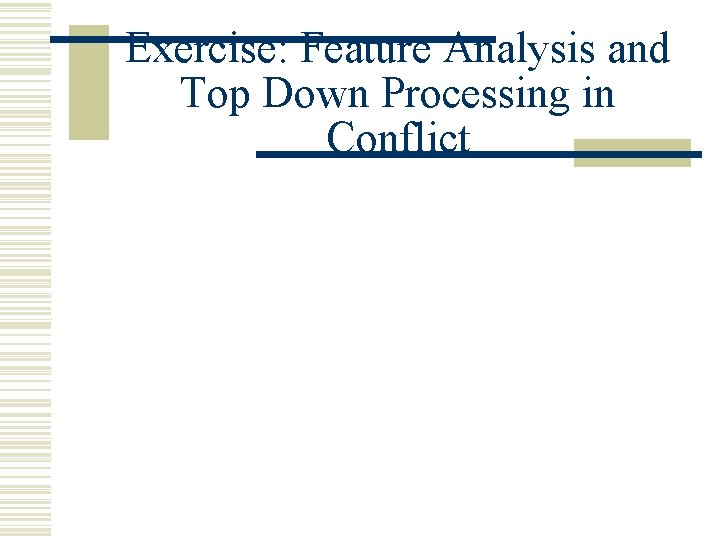 Exercise: Feature Analysis and Top Down Processing in Conflict